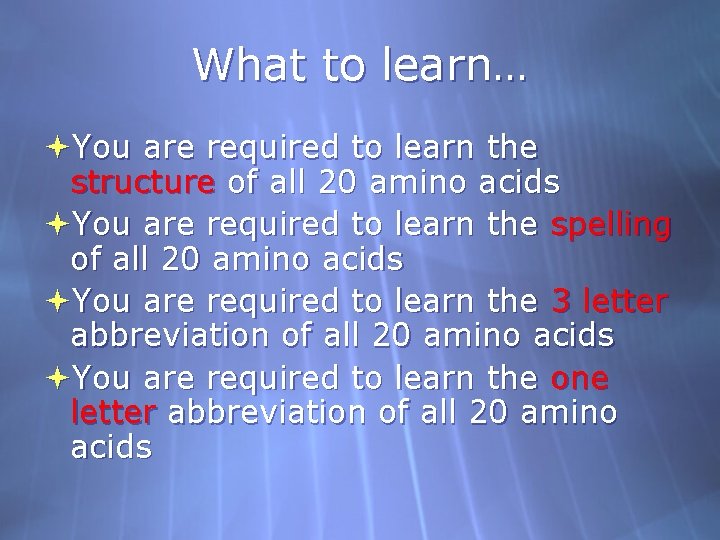 What to learn…

You are required to learn the structure of all 20 amino acids

You are required to learn the spelling of all 20 amino acids

You are required to learn the 3 letter abbreviation of all 20 amino acids

You are required to learn the one letter abbreviation of all 20 amino acids